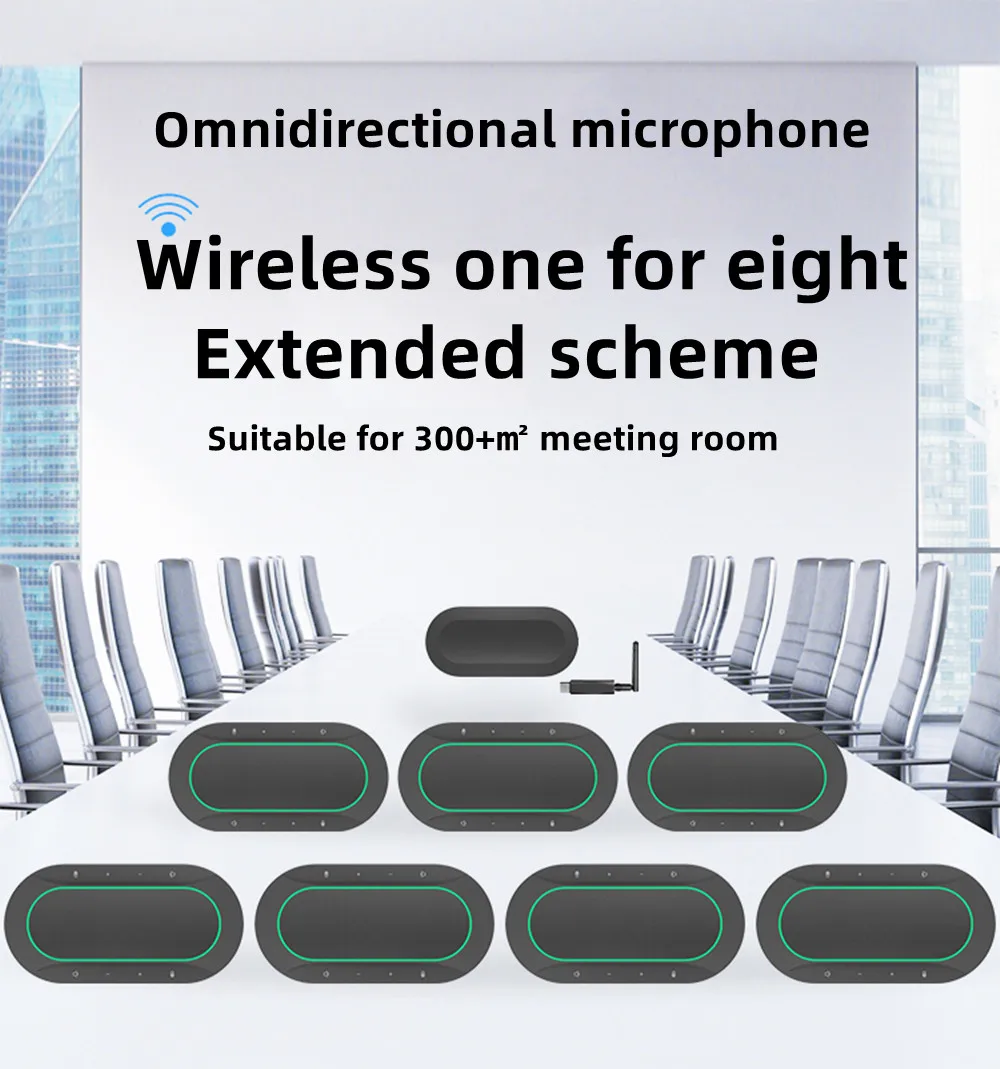 Omnidirectional microphone

Wireless one for eight
Extended scheme

Suitable for 300+㎡ meeting room